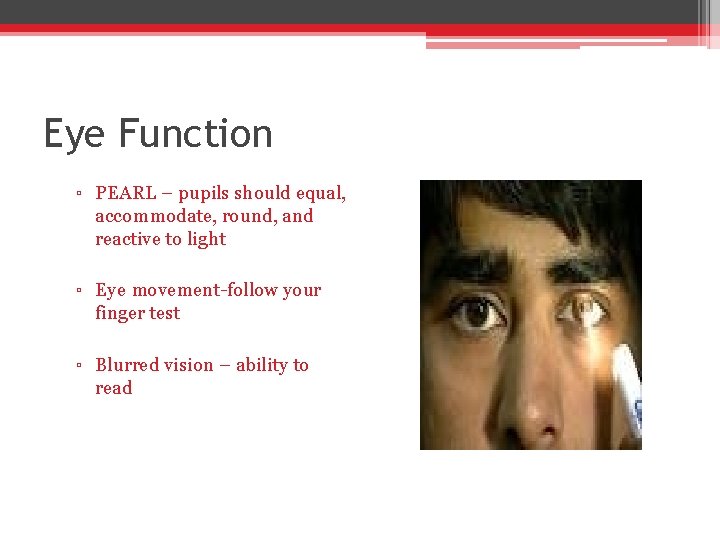 Eye Function

▫ PEARL – pupils should equal, accommodate, round, and reactive to light

▫ Eye movement-follow your finger test

▫ Blurred vision – ability to read